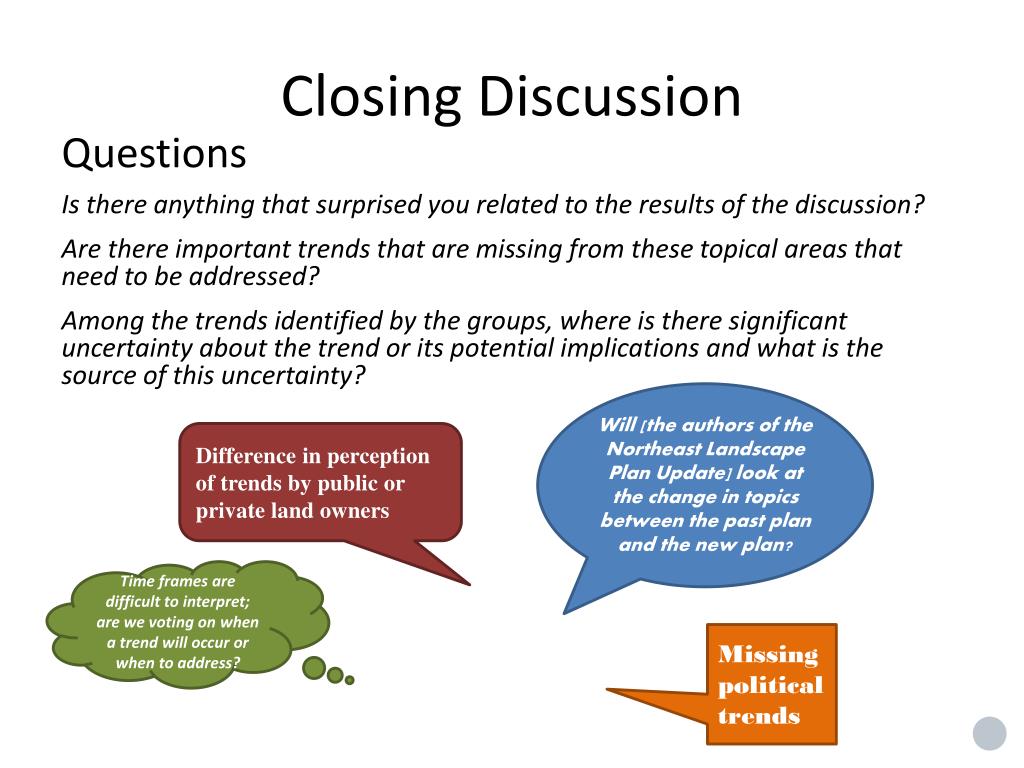 Closing Discussion

Questions

Is there anything that surprised you related to the results of the discussion?

Are there important trends that are missing from these topical areas that need to be addressed?

Among the trends identified by the groups, where is there significant uncertainty about the trend or its potential implications and what is the source of this uncertainty?

Difference in perception of trends by public or private land owners

Will [the authors of the Northeast Landscape Plan Update] look at the change in topics between the past plan and the new plan?

Time frames are difficult to interpret; are we voting on when a trend will occur or when to address?

Missing political trends